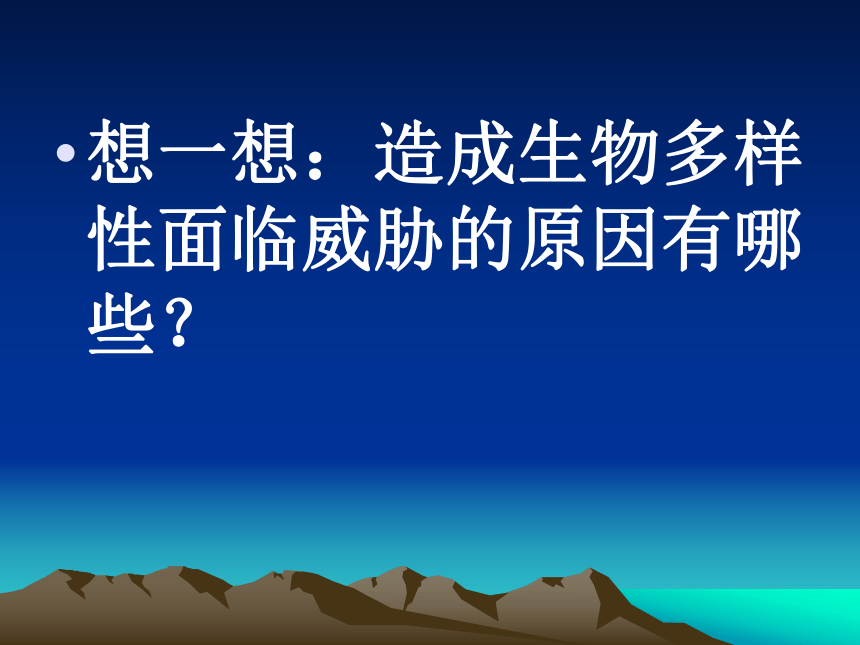 • 想一想：造成生物多样性面临威胁的原因有哪些？